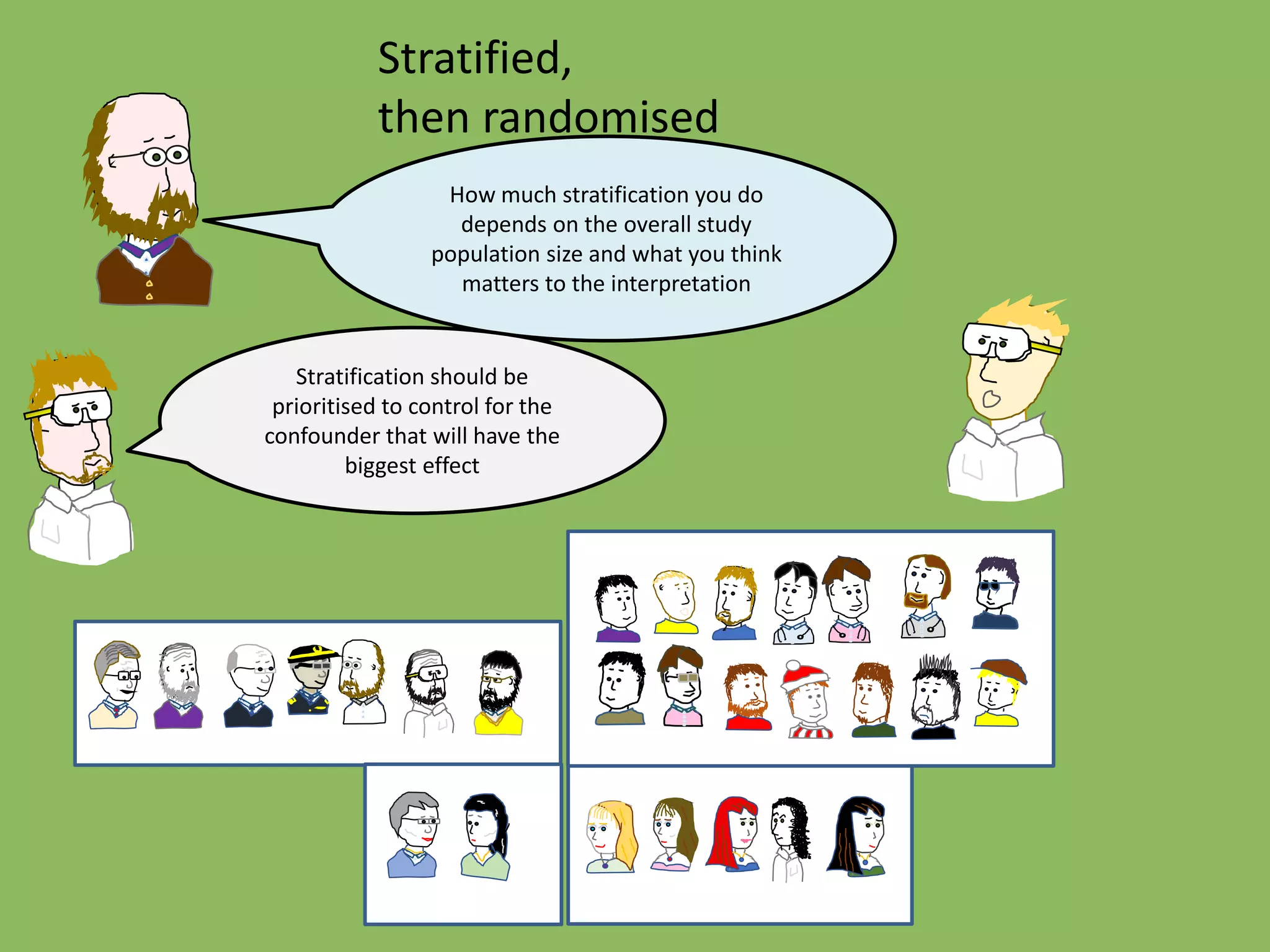 Stratified, then randomised

How much stratification you do depends on the overall study population size and what you think matters to the interpretation

Stratification should be prioritised to control for the confounder that will have the biggest effect